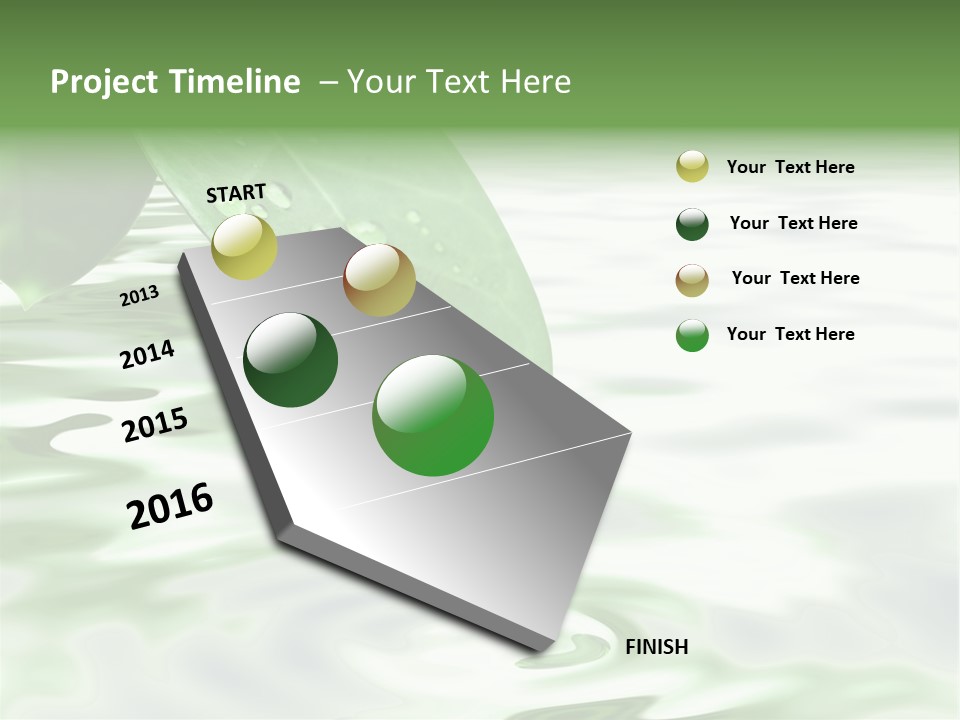 Project Timeline – Your Text Here

START

2013

2014

2015

2016

FINISH

Your Text Here

Your Text Here

Your Text Here

Your Text Here